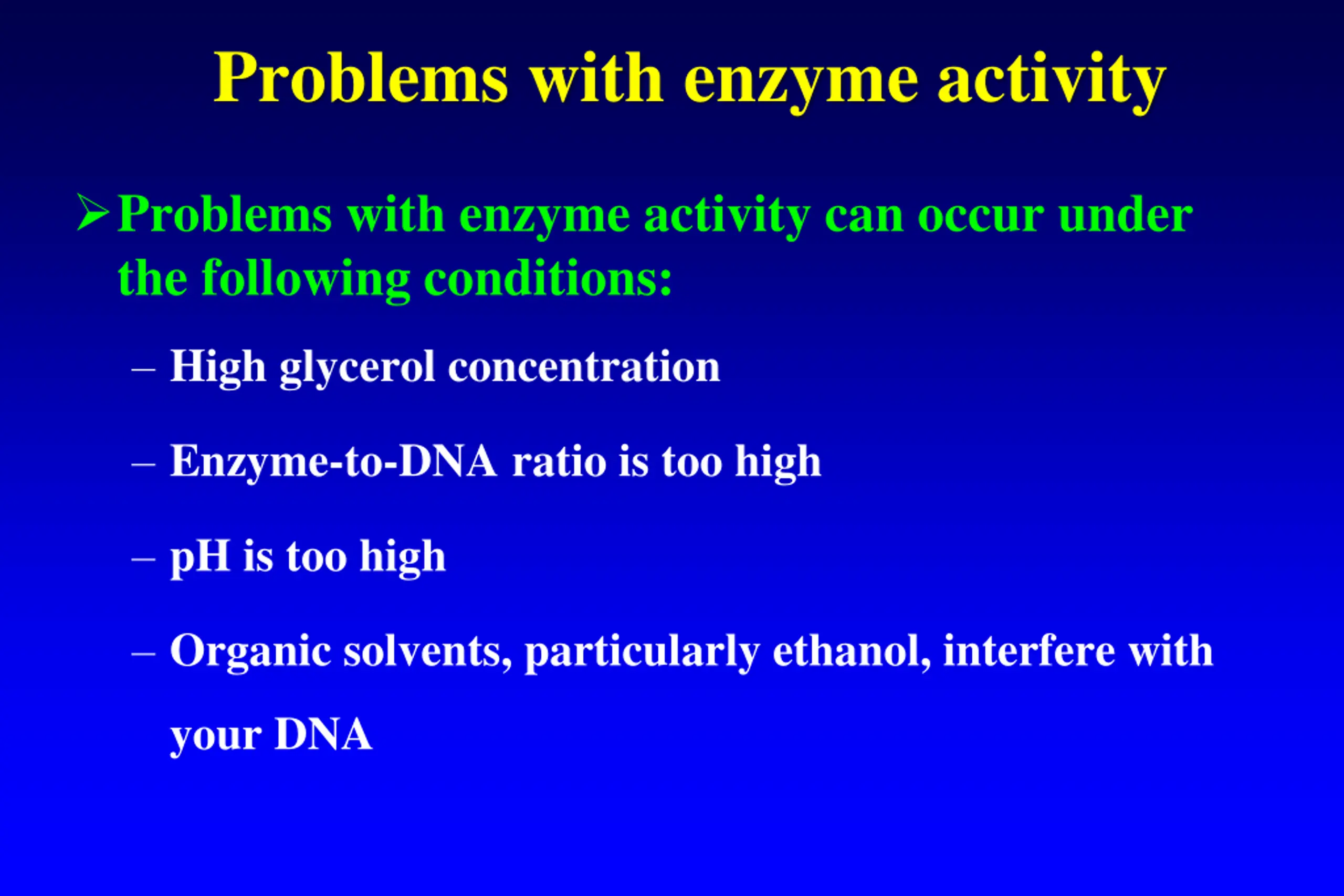 Problems with enzyme activity

➢ Problems with enzyme activity can occur under the following conditions:

– High glycerol concentration

– Enzyme-to-DNA ratio is too high

– pH is too high

– Organic solvents, particularly ethanol, interfere with your DNA